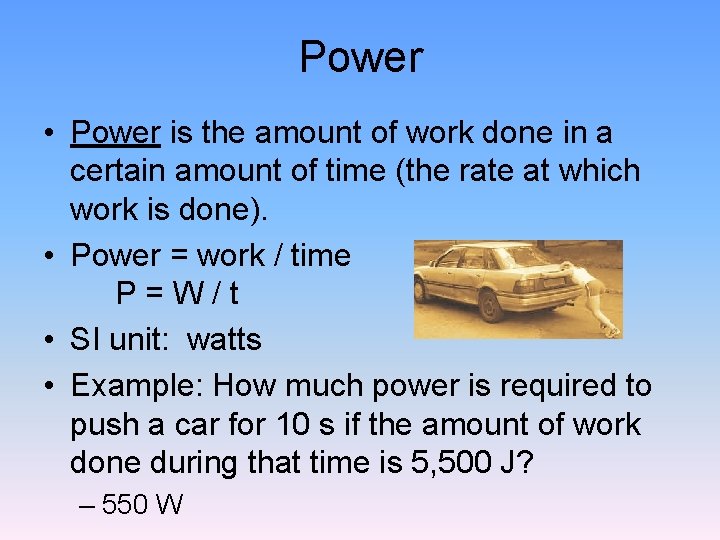 Power

• Power is the amount of work done in a certain amount of time (the rate at which work is done).

• Power = work / time
P = W / t

• SI unit: watts

• Example: How much power is required to push a car for 10 s if the amount of work done during that time is 5,500 J?
– 550 W